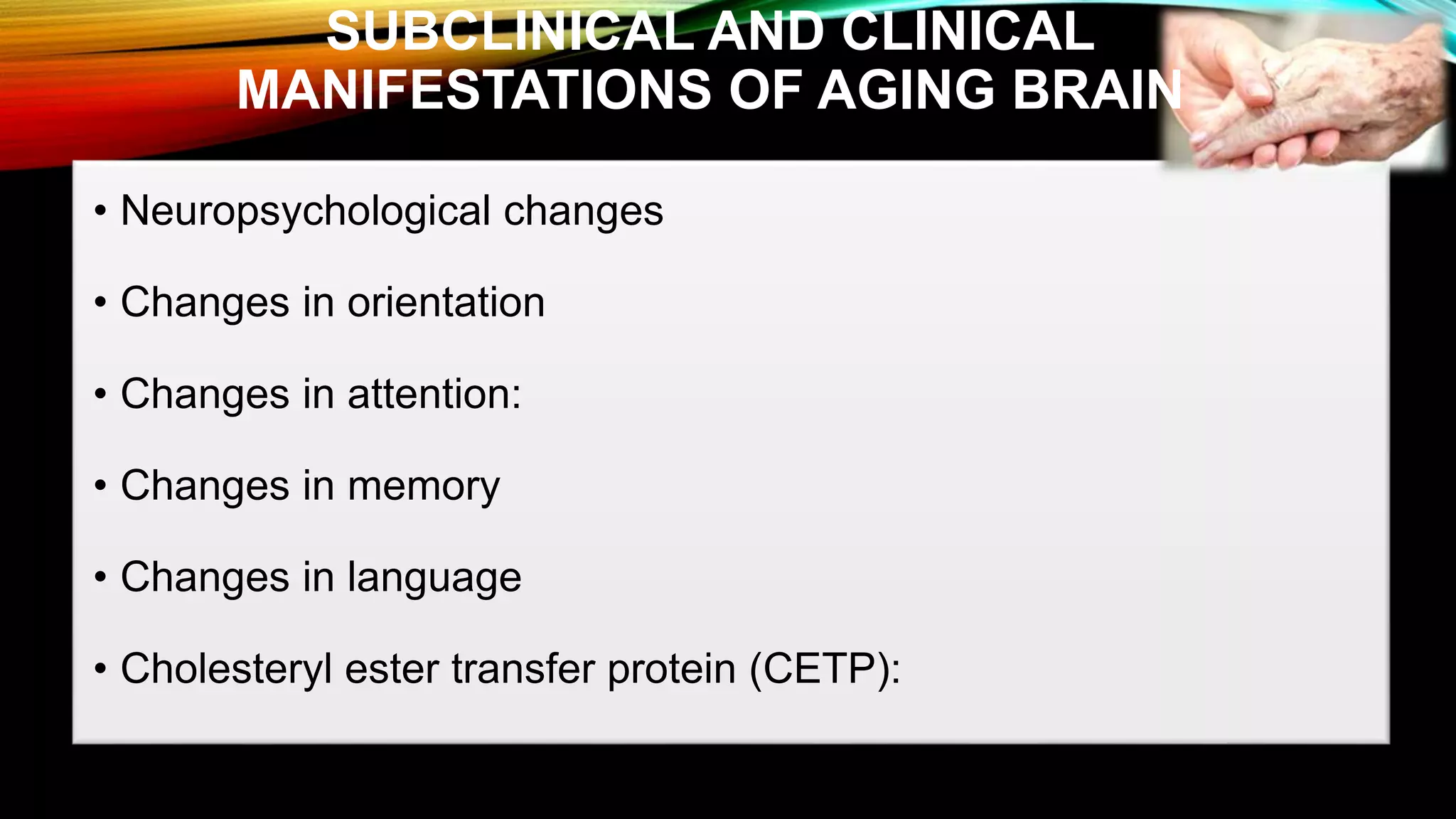 SUBCLINICAL AND CLINICAL MANIFESTATIONS OF AGING BRAIN

• Neuropsychological changes

• Changes in orientation

• Changes in attention:

• Changes in memory

• Changes in language

• Cholesteryl ester transfer protein (CETP):